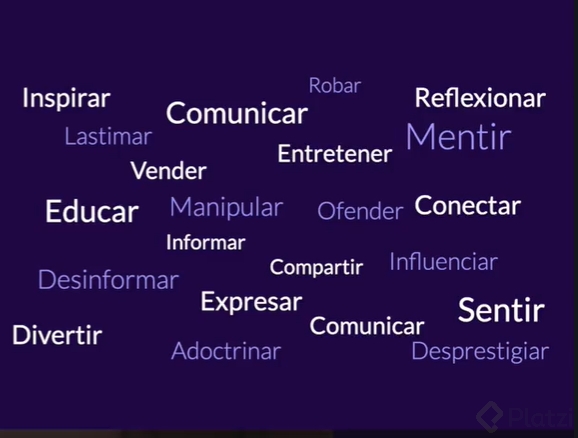 Robar
Inspirar
Comunicar
Reflexionar
Lastimar
Mentir
Entretener
Vender
Educar
Manipular
Ofender
Conectar
Informar
Compartir
Influenciar
Desinformar
Expresar
Sentir
Divertir
Comunicar
Adoctrinar
Desprestigiar
Platzi